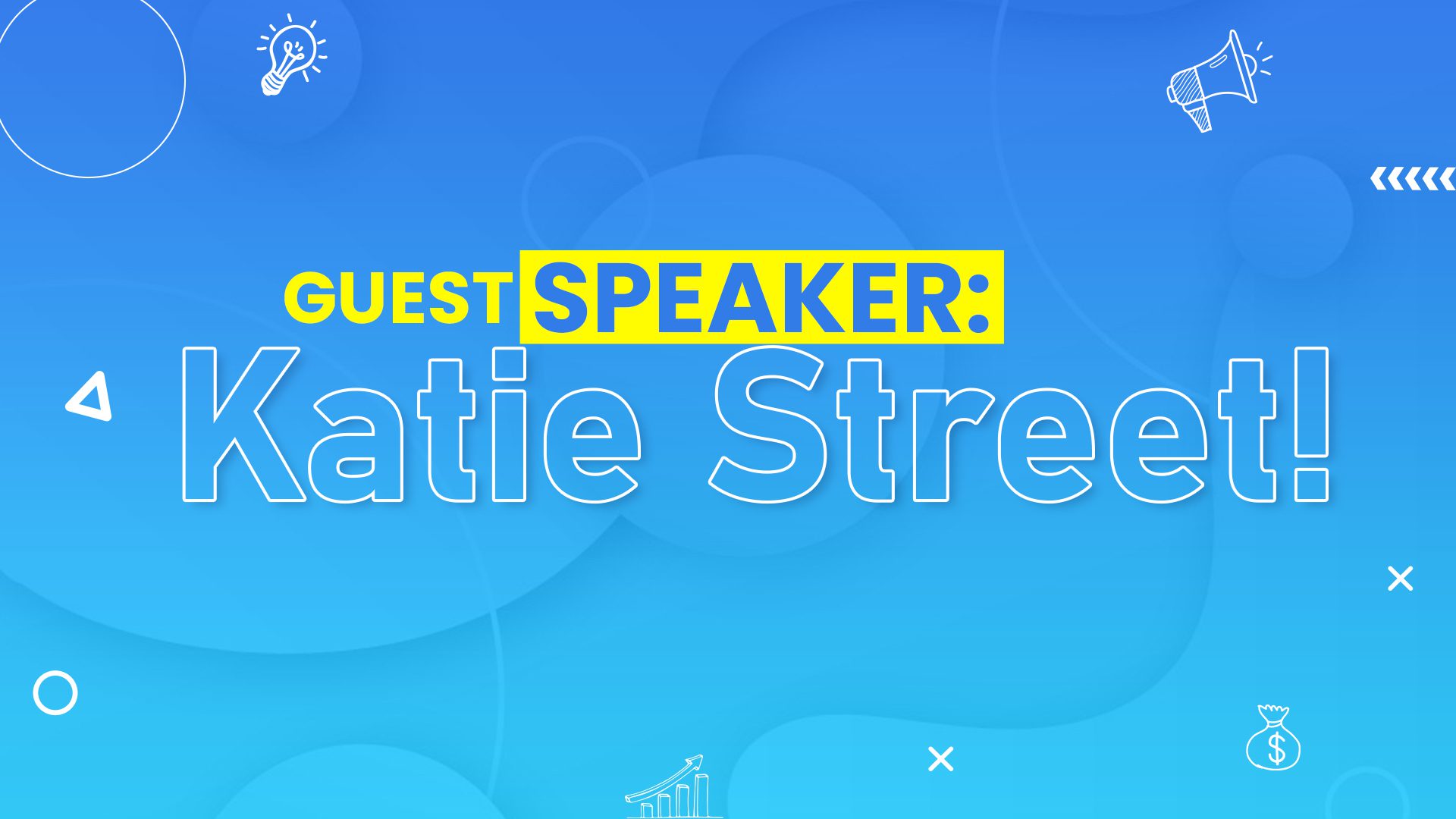 GUEST SPEAKER:
Katie Street!